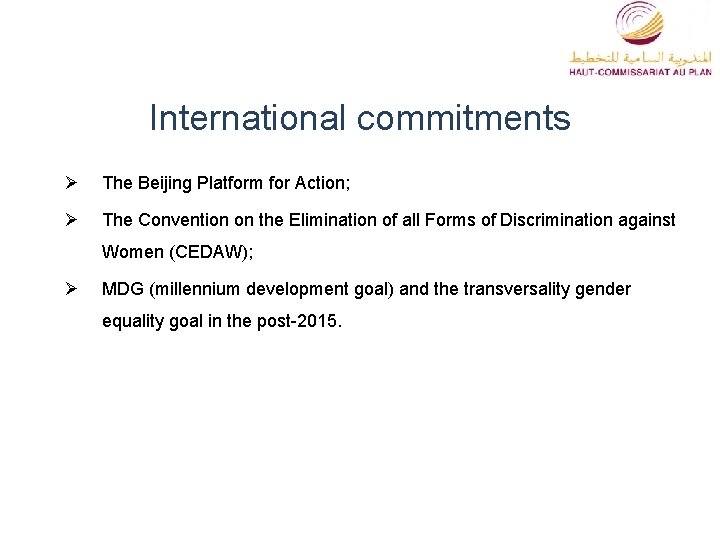 المندوبية السامية للتخطيط
HAUT-COMMISSARIAT AU PLAN

International commitments

➢ The Beijing Platform for Action;

➢ The Convention on the Elimination of all Forms of Discrimination against Women (CEDAW);

➢ MDG (millennium development goal) and the transversality gender equality goal in the post-2015.